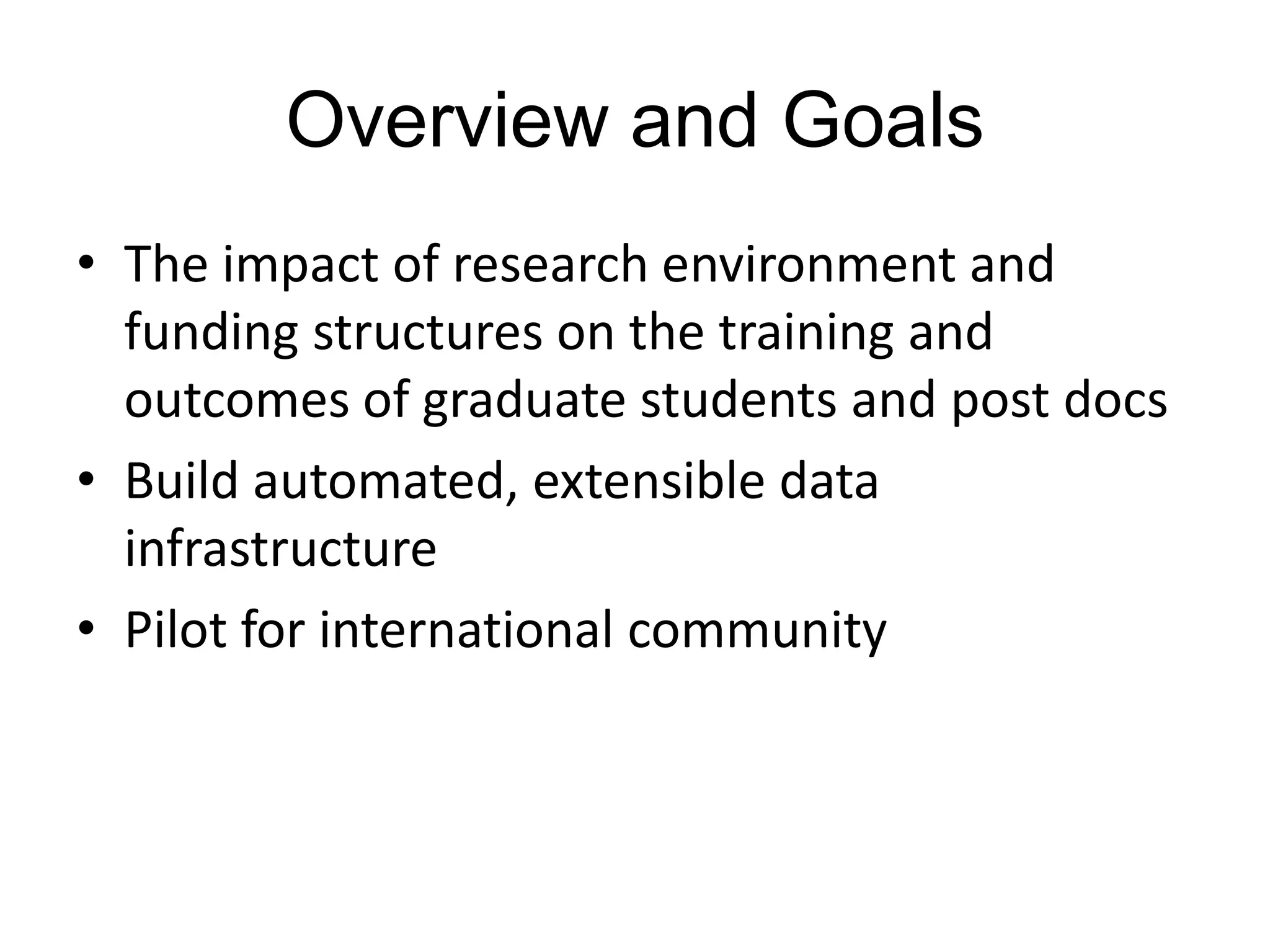 Overview and Goals

• The impact of research environment and funding structures on the training and outcomes of graduate students and post docs
• Build automated, extensible data infrastructure
• Pilot for international community